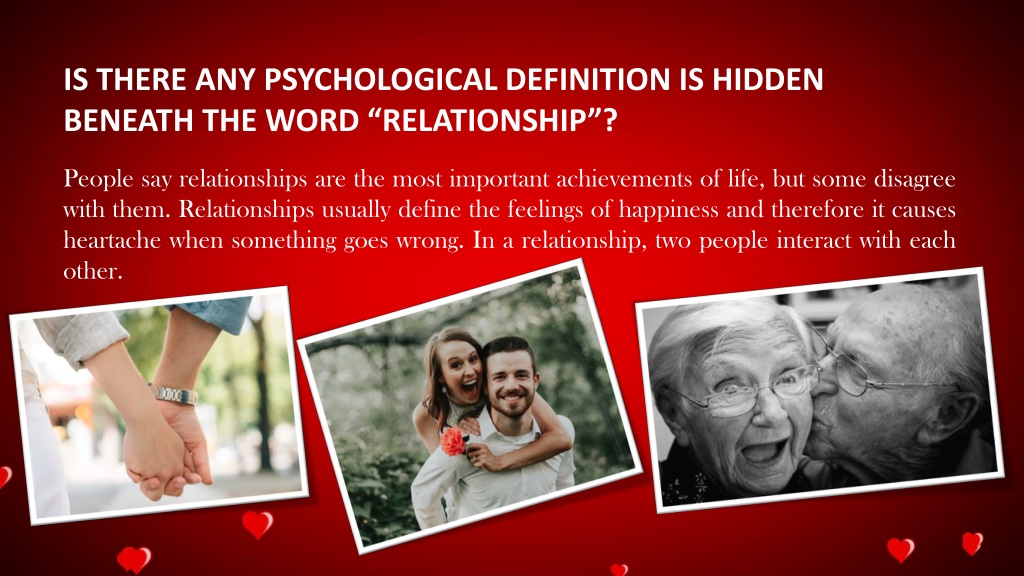 IS THERE ANY PSYCHOLOGICAL DEFINITION IS HIDDEN BENEATH THE WORD “RELATIONSHIP”?

People say relationships are the most important achievements of life, but some disagree with them. Relationships usually define the feelings of happiness and therefore it causes heartache when something goes wrong. In a relationship, two people interact with each other.